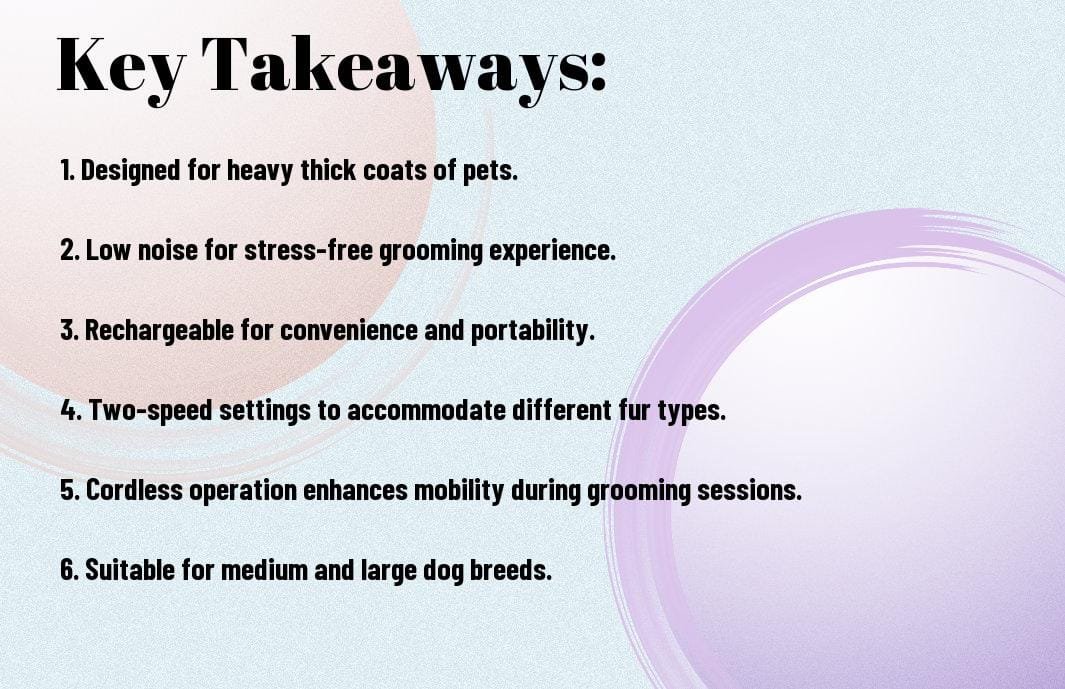 Key Takeaways:

1. Designed for heavy thick coats of pets.

2. Low noise for stress-free grooming experience.

3. Rechargeable for convenience and portability.

4. Two-speed settings to accommodate different fur types.

5. Cordless operation enhances mobility during grooming sessions.

6. Suitable for medium and large dog breeds.